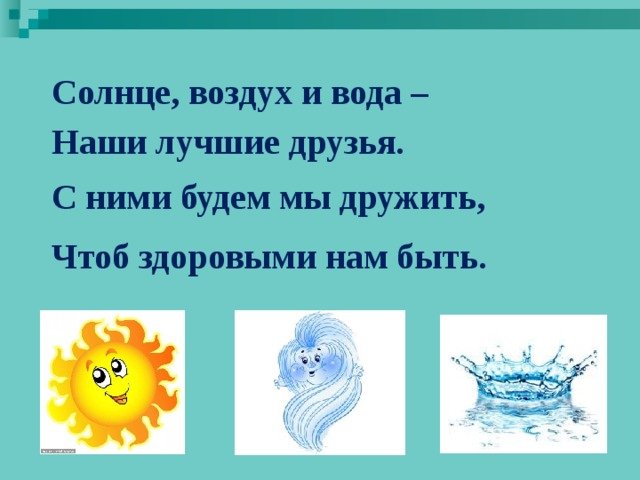 Солнце, воздух и вода –
Наши лучшие друзья.
С ними будем мы дружить,
Чтоб здоровыми нам быть.